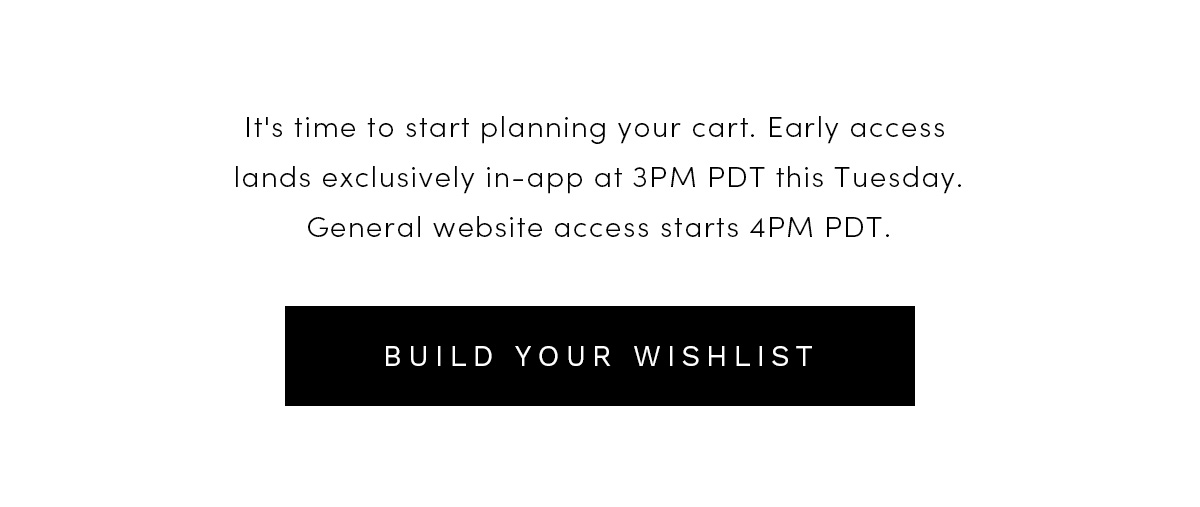 It's time to start planning your cart. Early access lands exclusively in-app at 3PM PDT this Tuesday. General website access starts 4PM PDT.

BUILD YOUR WISHLIST